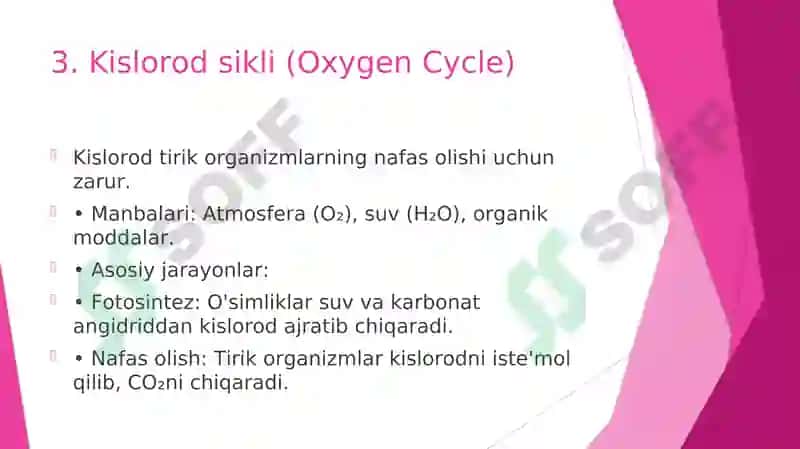 3. Kislorod sikli (Oxygen Cycle)

Kislorod tirik organizmlarning nafas olishi uchun zarur.

• Manbalari: Atmosfera ($O_2$), suv ($H_2O$), organik moddalar.

• Asosiy jarayonlar:

• Fotosintez: O'simliklar suv va karbonat angidriddan kislorod ajratib chiqaradi.

• Nafas olish: Tirik organizmlar kislorodni iste'mol qilib, $CO_2$ni chiqaradi.

SOFF

SOFF